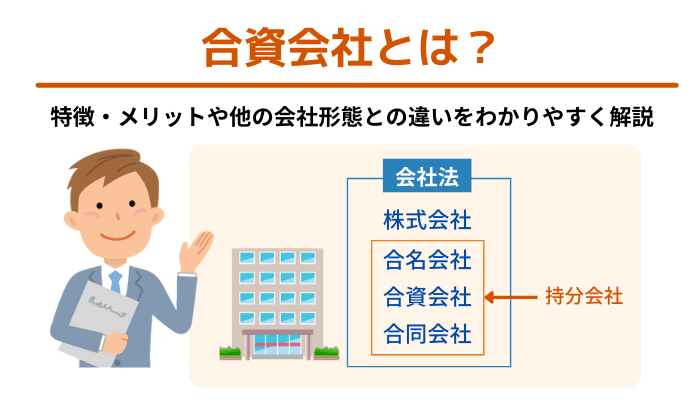 合資会社とは？

特徴・メリットや他の会社形態との違いをわかりやすく解説

会社法

株式会社

合名会社

合資会社

合同会社

持分会社